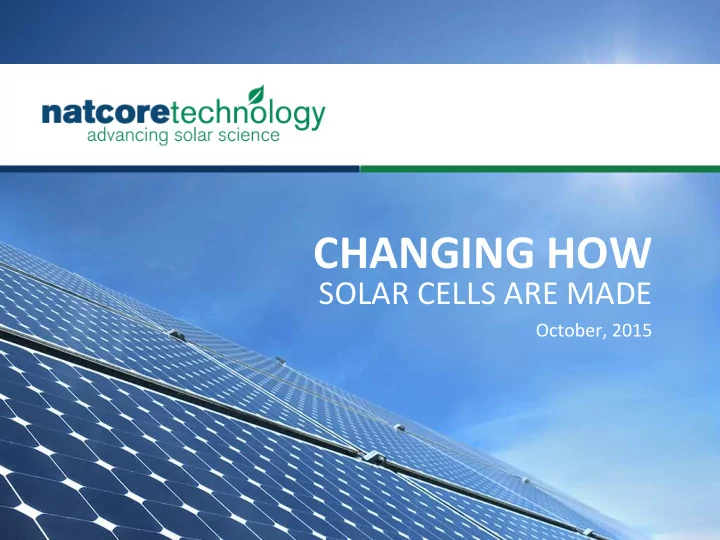 natcoretechnology
advancing solar science

CHANGING HOW
SOLAR CELLS ARE MADE

October, 2015